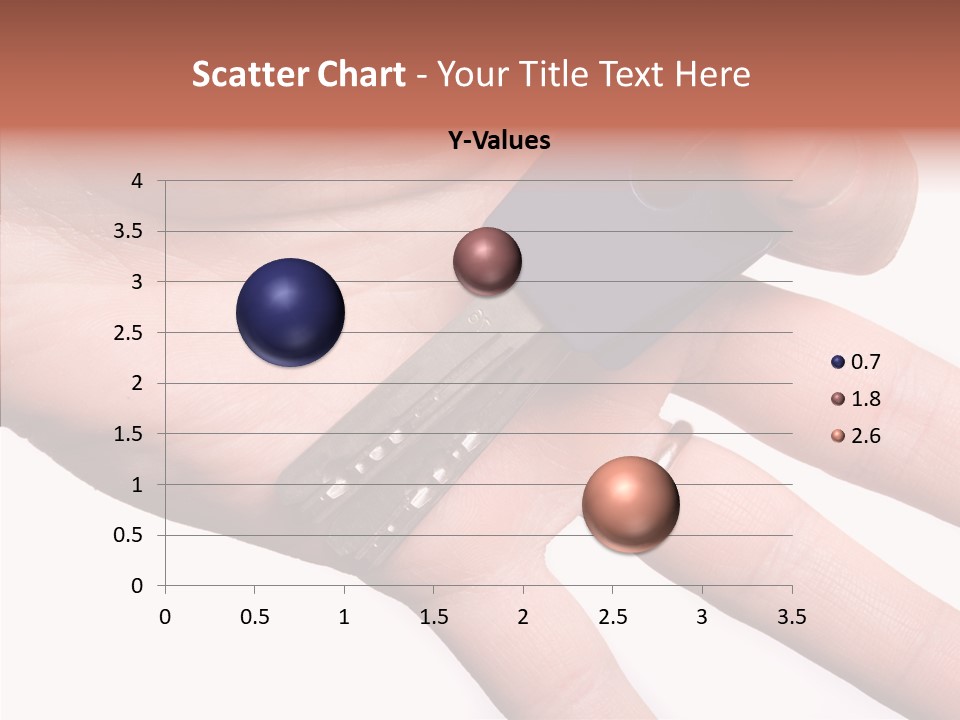 Scatter Chart - Your Title Text Here

Y-Values

4
3.5
3
2.5
2
1.5
1
0.5
0

0 0.5 1 1.5 2 2.5 3 3.5

0.7
1.8
2.6